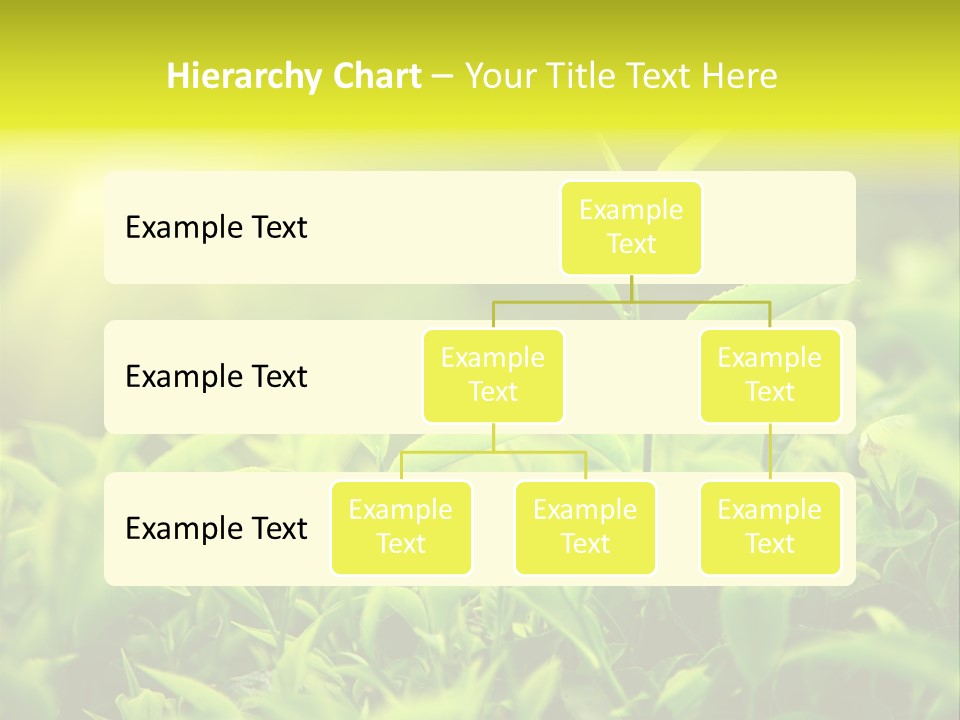 Hierarchy Chart – Your Title Text Here

Example Text

Example Text

Example Text

Example Text

Example Text

Example Text

Example Text

Example Text

Example Text